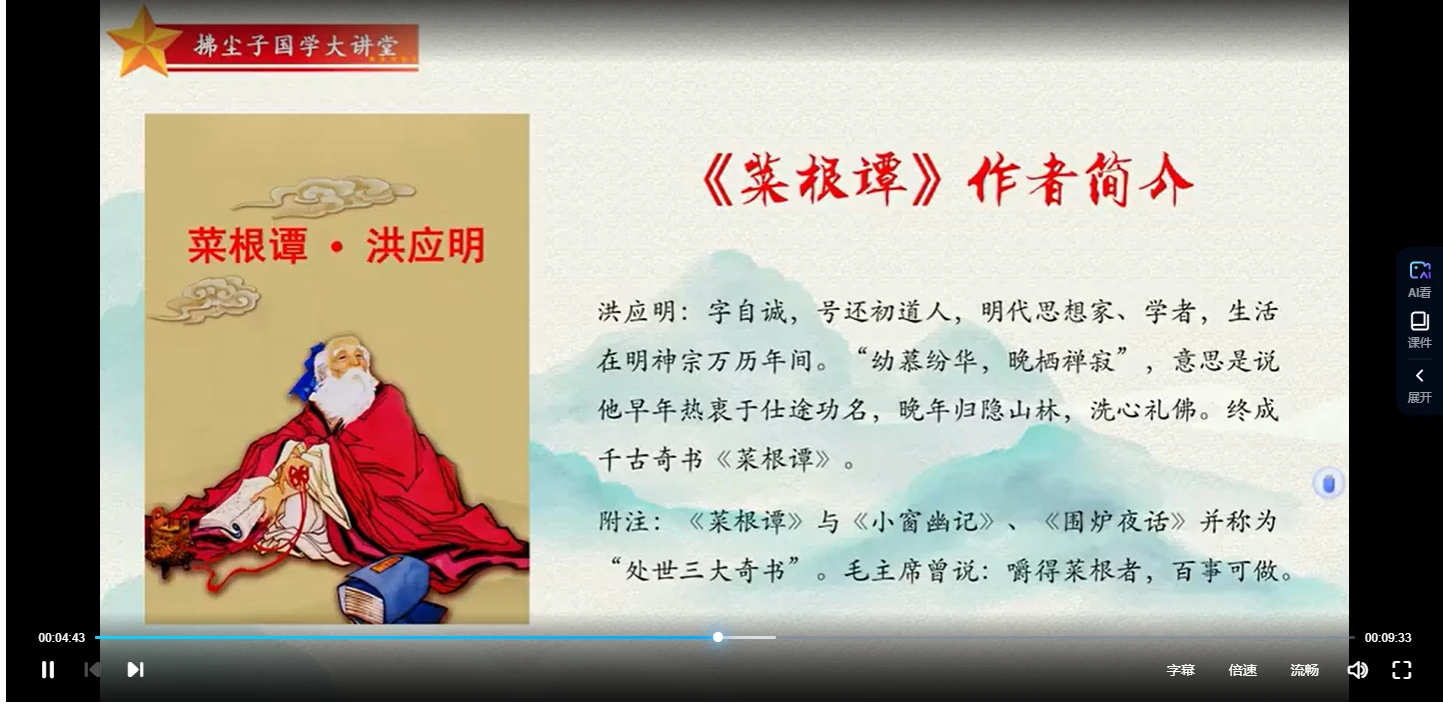 拂尘子国学大讲堂

菜根谭 · 洪应明

《菜根谭》作者简介

洪应明：字自诚，号还初道人，明代思想家、学者，生活在明神宗万历年间。“幼慕纷华，晚栖禅寂”，意思是说他早年热衷于仕途功名，晚年归隐山林，洗心礼佛。终成千古奇书《菜根谭》。

附注：《菜根谭》与《小窗幽记》、《围炉夜话》并称为“处世三大奇书”。毛主席曾说：嚼得菜根者，百事可做。

AI看
课件
展开

00:04:43
00:09:33
字幕
倍速
流畅